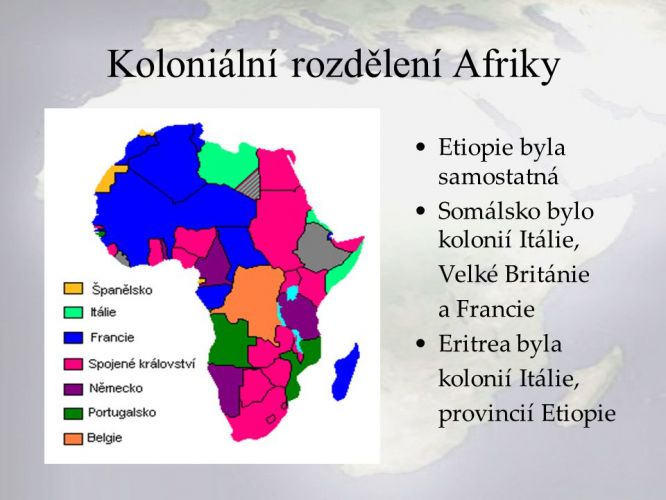 Koloniální rozdělení Afriky

Španělsko
Itálie
Francie
Spojené království
Německo
Portugalsko
Belgie

• Etiopie byla samostatná
• Somálsko bylo kolonií Itálie, Velké Británie a Francie
• Eritrea byla kolonií Itálie, provincií Etiopie